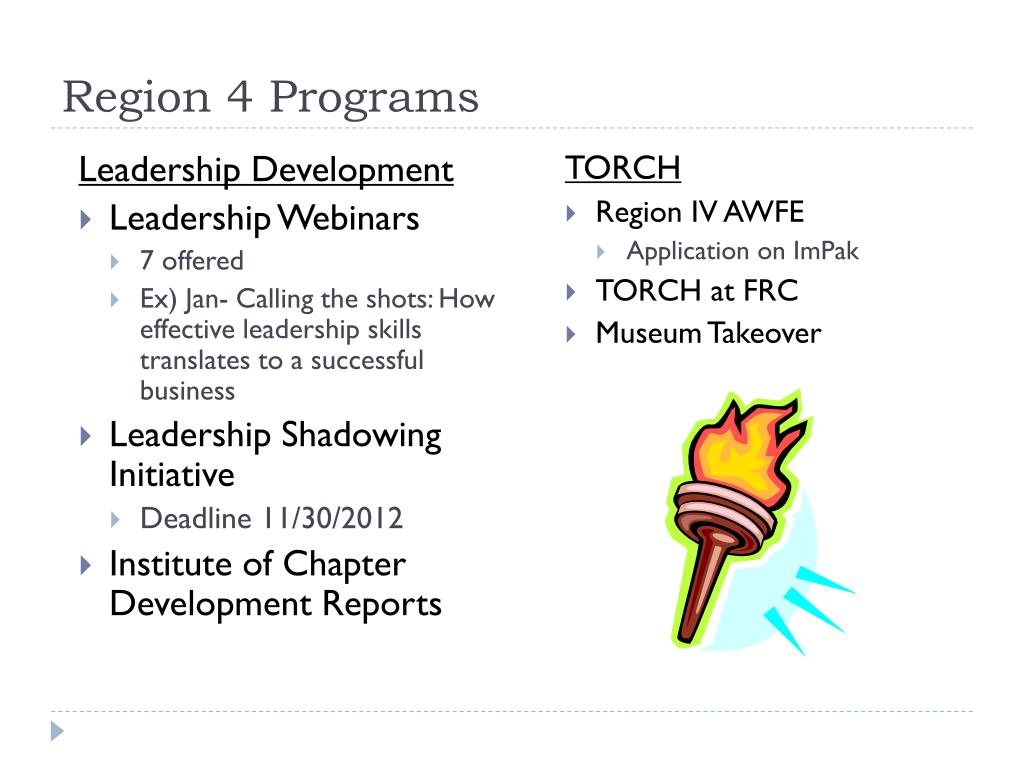 Region 4 Programs

Leadership Development

Leadership Webinars

7 offered

Ex) Jan- Calling the shots: How effective leadership skills translates to a successful business

Leadership Shadowing Initiative

Deadline 11/30/2012

Institute of Chapter Development Reports

TORCH

Region IV AWFE

Application on ImPak

TORCH at FRC

Museum Takeover